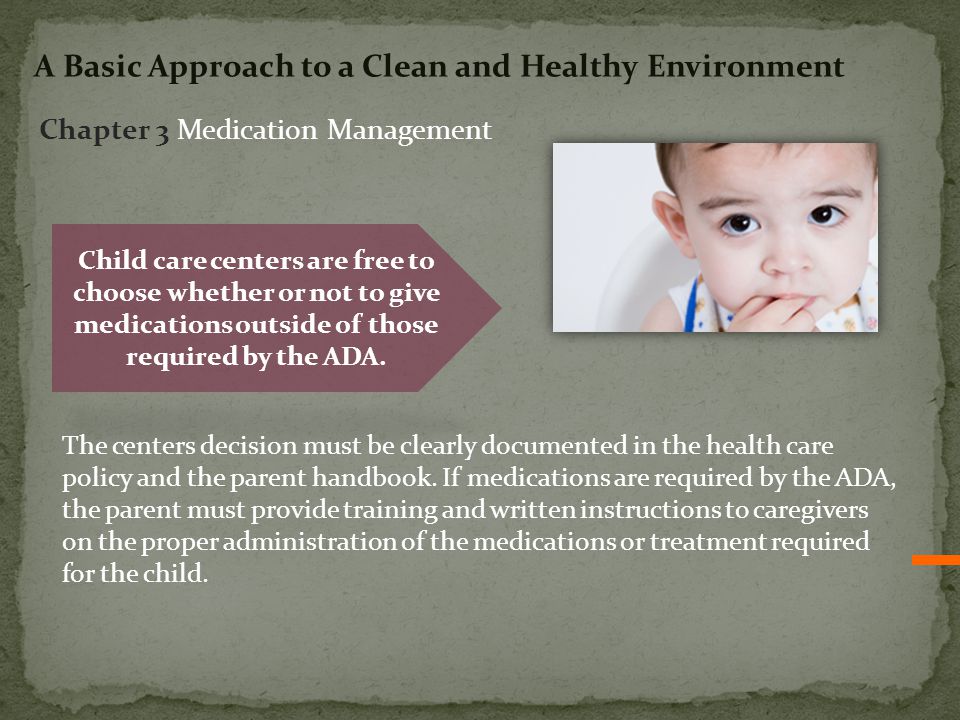 A Basic Approach to a Clean and Healthy Environment

Chapter 3 Medication Management

Child care centers are free to choose whether or not to give medications outside of those required by the ADA.

The centers decision must be clearly documented in the health care policy and the parent handbook. If medications are required by the ADA, the parent must provide training and written instructions to caregivers on the proper administration of the medications or treatment required for the child.